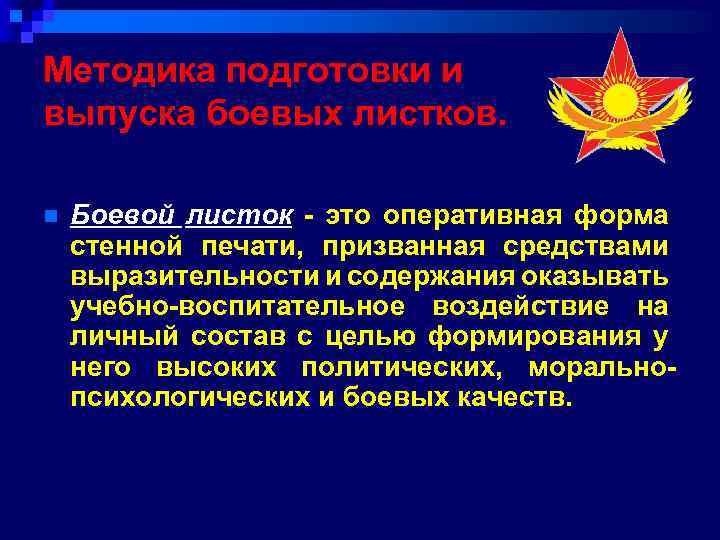 Методика подготовки и выпуска боевых листков.

Боевой листок - это оперативная форма стенной печати, призванная средствами выразительности и содержания оказывать учебно-воспитательное воздействие на личный состав с целью формирования у него высоких политических, морально-психологических и боевых качеств.